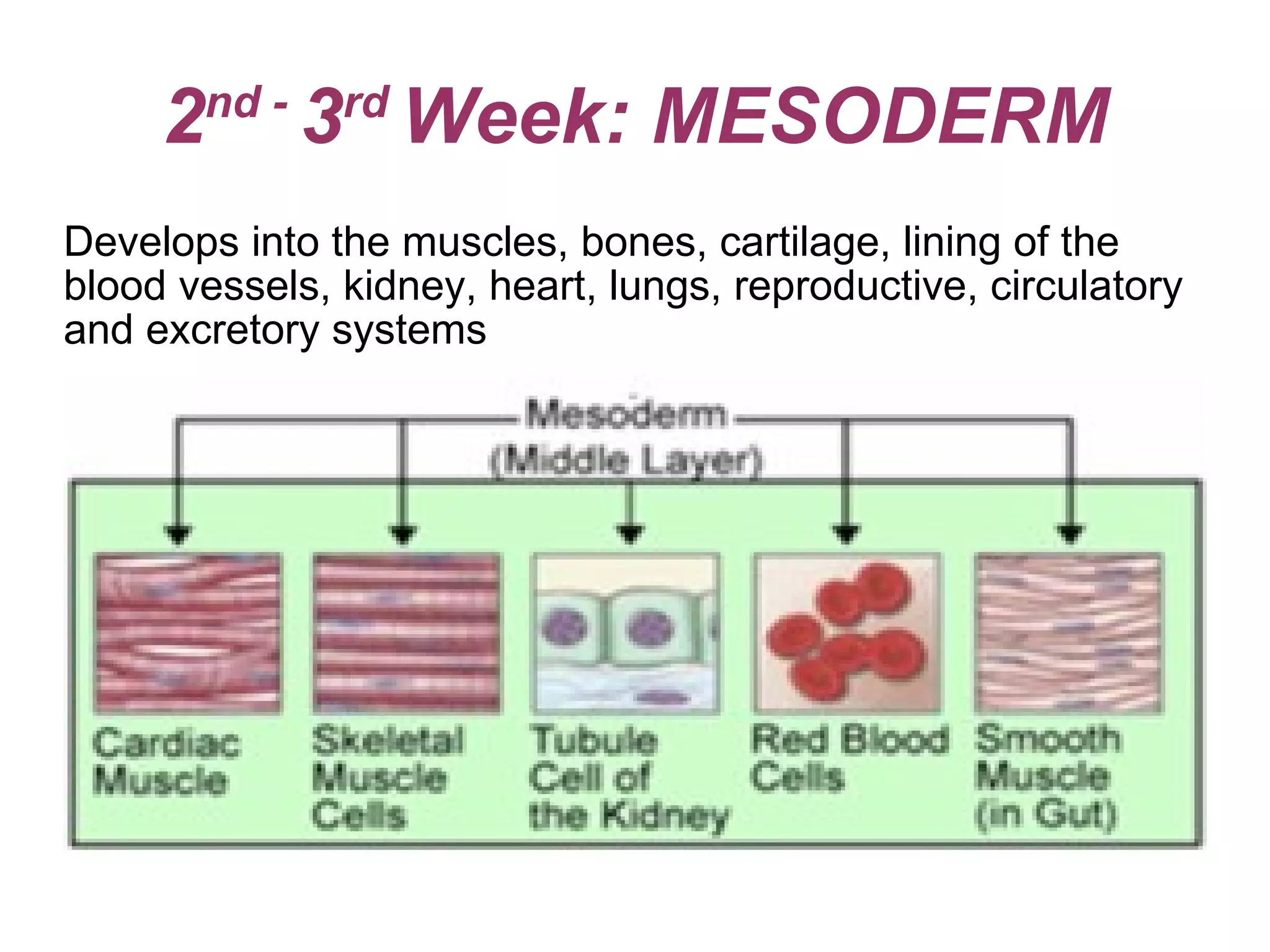 2nd - 3rd Week: MESODERM

Develops into the muscles, bones, cartilage, lining of the blood vessels, kidney, heart, lungs, reproductive, circulatory and excretory systems

Mesoderm
(Middle Layer)

Cardiac Muscle

Skeletal Muscle Cells

Tubule Cell of the Kidney

Red Blood Cells

Smooth Muscle (in Gut)